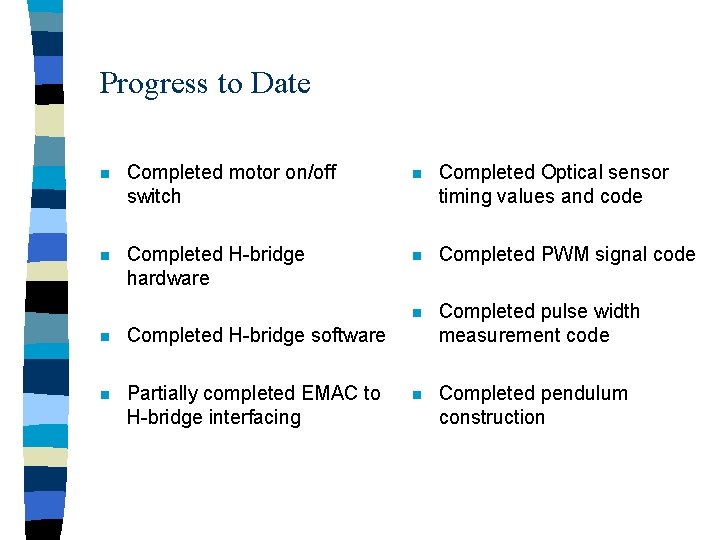 Progress to Date

- Completed motor on/off switch
- Completed H-bridge hardware
- Completed H-bridge software
- Partially completed EMAC to H-bridge interfacing

- Completed Optical sensor timing values and code
- Completed PWM signal code
- Completed pulse width measurement code
- Completed pendulum construction